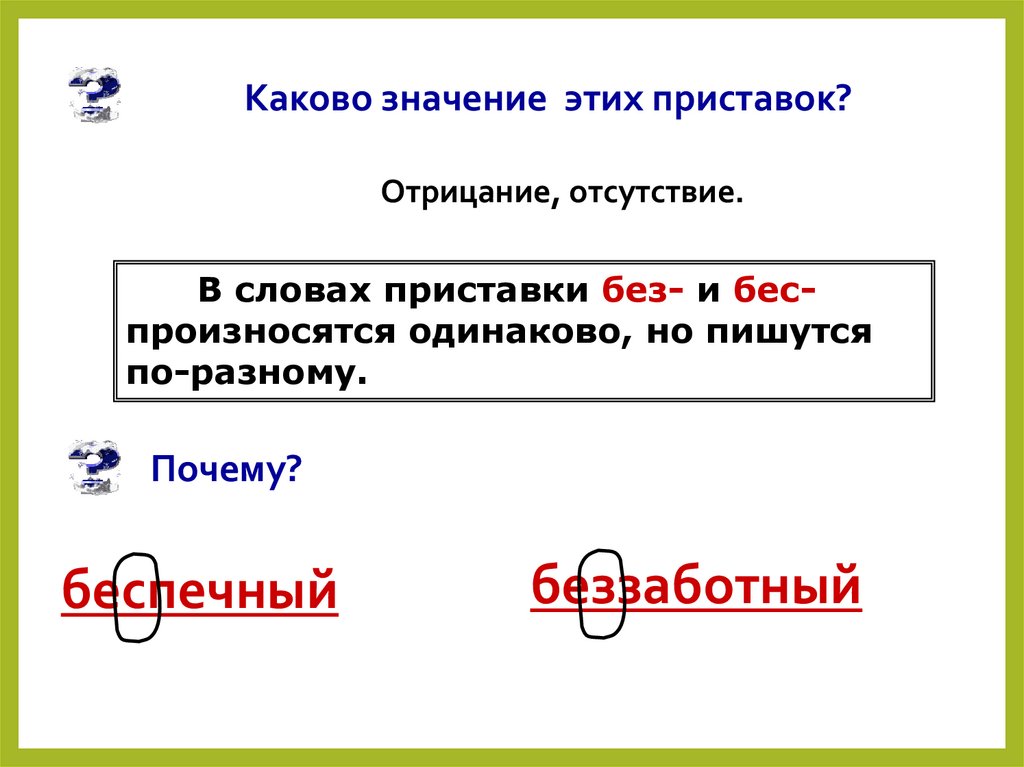 Каково значение этих приставок?

Отрицание, отсутствие.

В словах приставки без- и бес- произносятся одинаково, но пишутся по-разному.

Почему?

беспечный

беззаботный